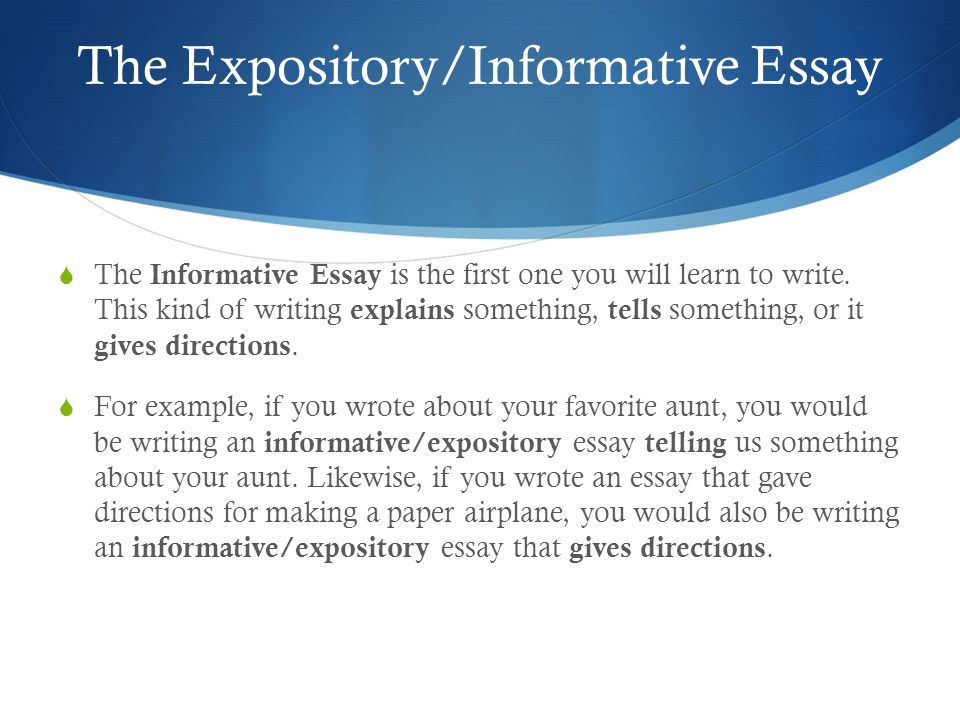 The Expository/Informative Essay

The Informative Essay is the first one you will learn to write. This kind of writing explains something, tells something, or it gives directions.

For example, if you wrote about your favorite aunt, you would be writing an informative/expository essay telling us something about your aunt. Likewise, if you wrote an essay that gave directions for making a paper airplane, you would also be writing an informative/expository essay that gives directions.